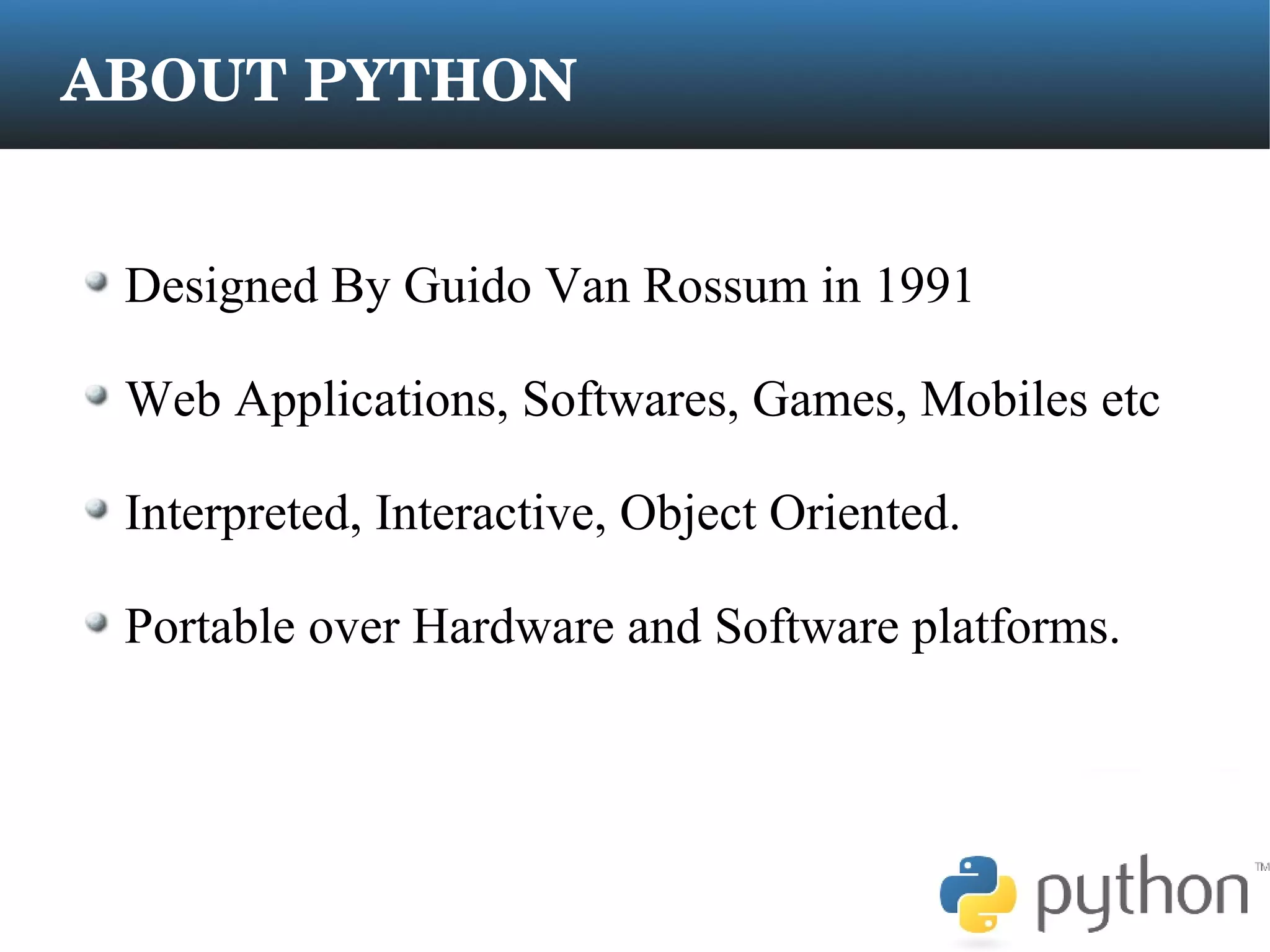 ABOUT PYTHON

Designed By Guido Van Rossum in 1991

Web Applications, Softwares, Games, Mobiles etc

Interpreted, Interactive, Object Oriented.

Portable over Hardware and Software platforms.

python™